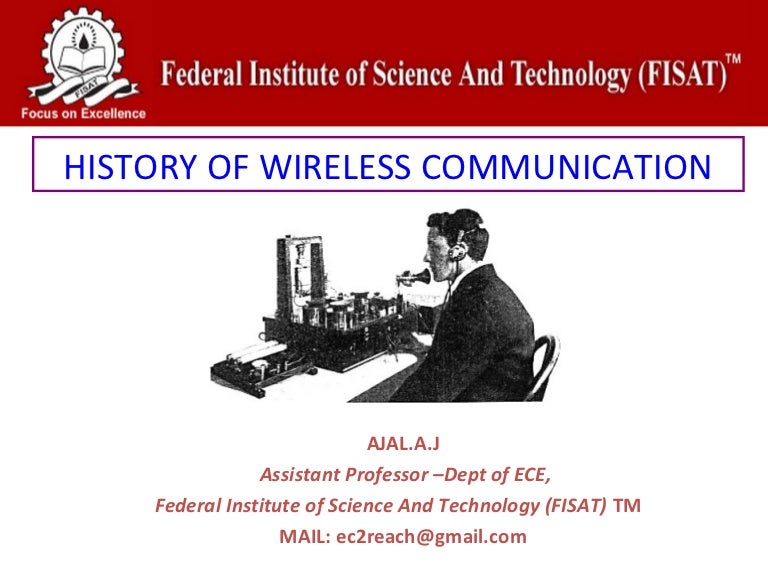 FISAT
Focus on Excellence
Federal Institute of Science And Technology (FISAT)™

HISTORY OF WIRELESS COMMUNICATION

AJAL.A.J
Assistant Professor –Dept of ECE,
Federal Institute of Science And Technology (FISAT) TM
MAIL: ec2reach@gmail.com